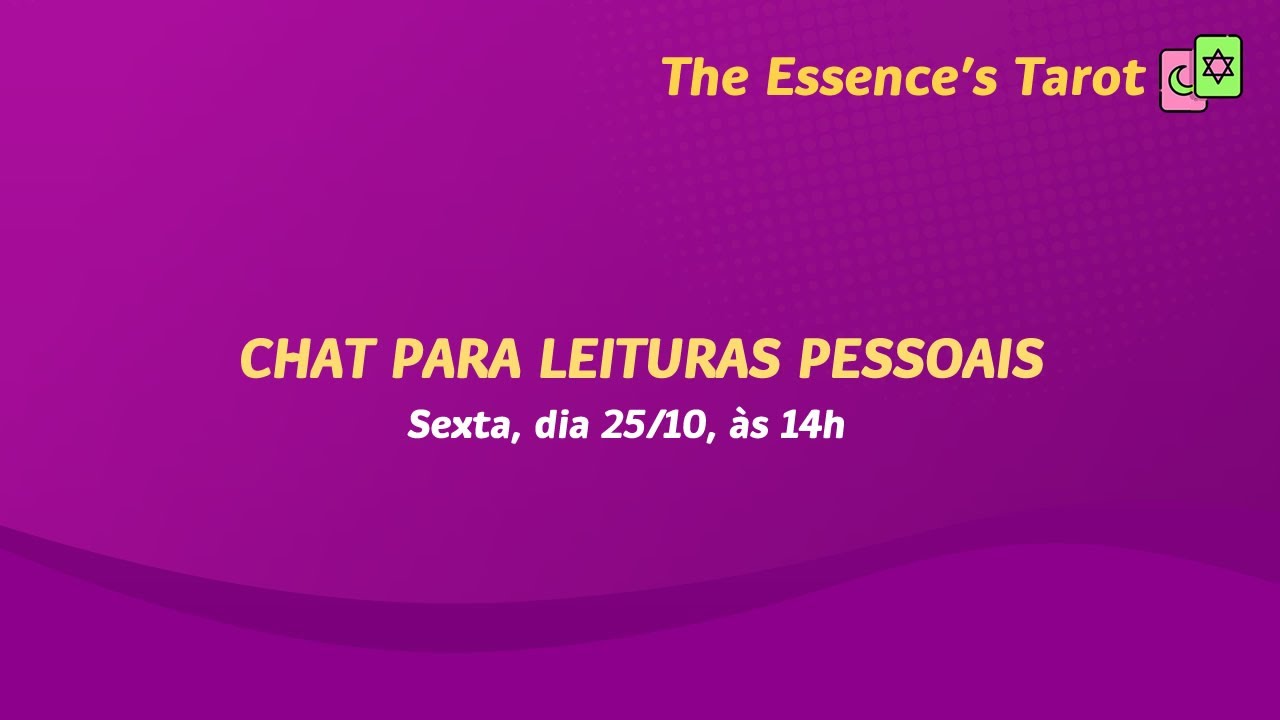 The Essence's Tarot

CHAT PARA LEITURAS PESSOAIS

Sexta, dia 25/10, às 14h